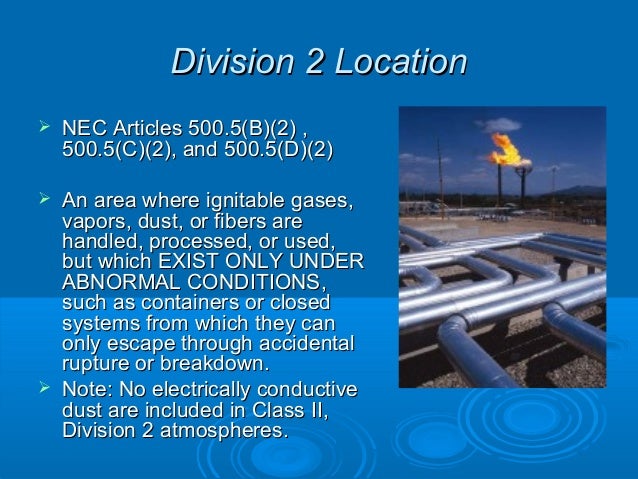 Division 2 Location

➢ NEC Articles 500.5(B)(2) , 500.5(C)(2), and 500.5(D)(2)

➢ An area where ignitable gases, vapors, dust, or fibers are handled, processed, or used, but which EXIST ONLY UNDER ABNORMAL CONDITIONS, such as containers or closed systems from which they can only escape through accidental rupture or breakdown.

➢ Note: No electrically conductive dust are included in Class II, Division 2 atmospheres.